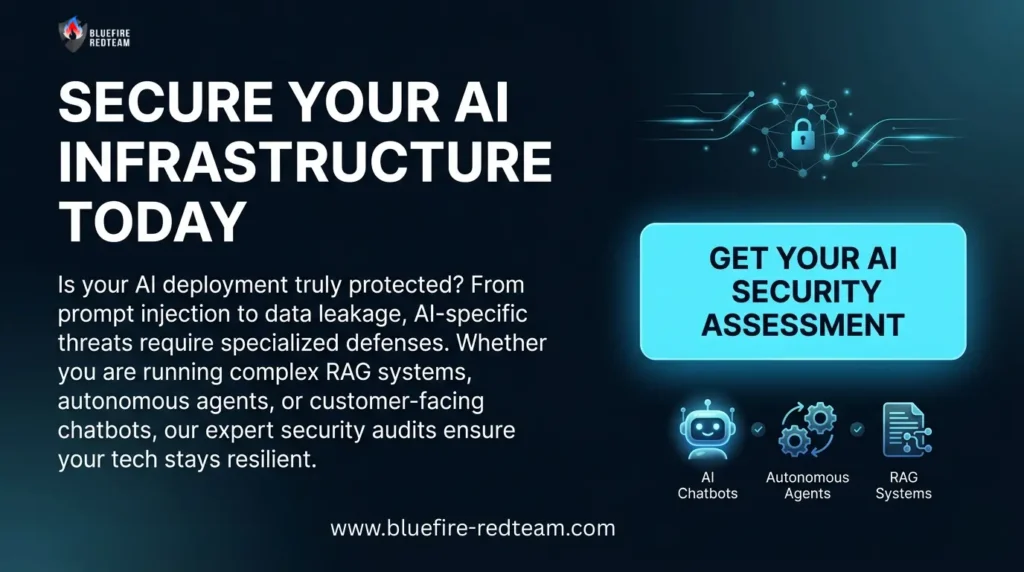 BLUEFIRE REDTEAM

SECURE YOUR AI INFRASTRUCTURE TODAY

Is your AI deployment truly protected? From prompt injection to data leakage, AI-specific threats require specialized defenses. Whether you are running complex RAG systems, autonomous agents, or customer-facing chatbots, our expert security audits ensure your tech stays resilient.

GET YOUR AI SECURITY ASSESSMENT

AI Chatbots

Autonomous Agents

RAG Systems

www.bluefire-redteam.com